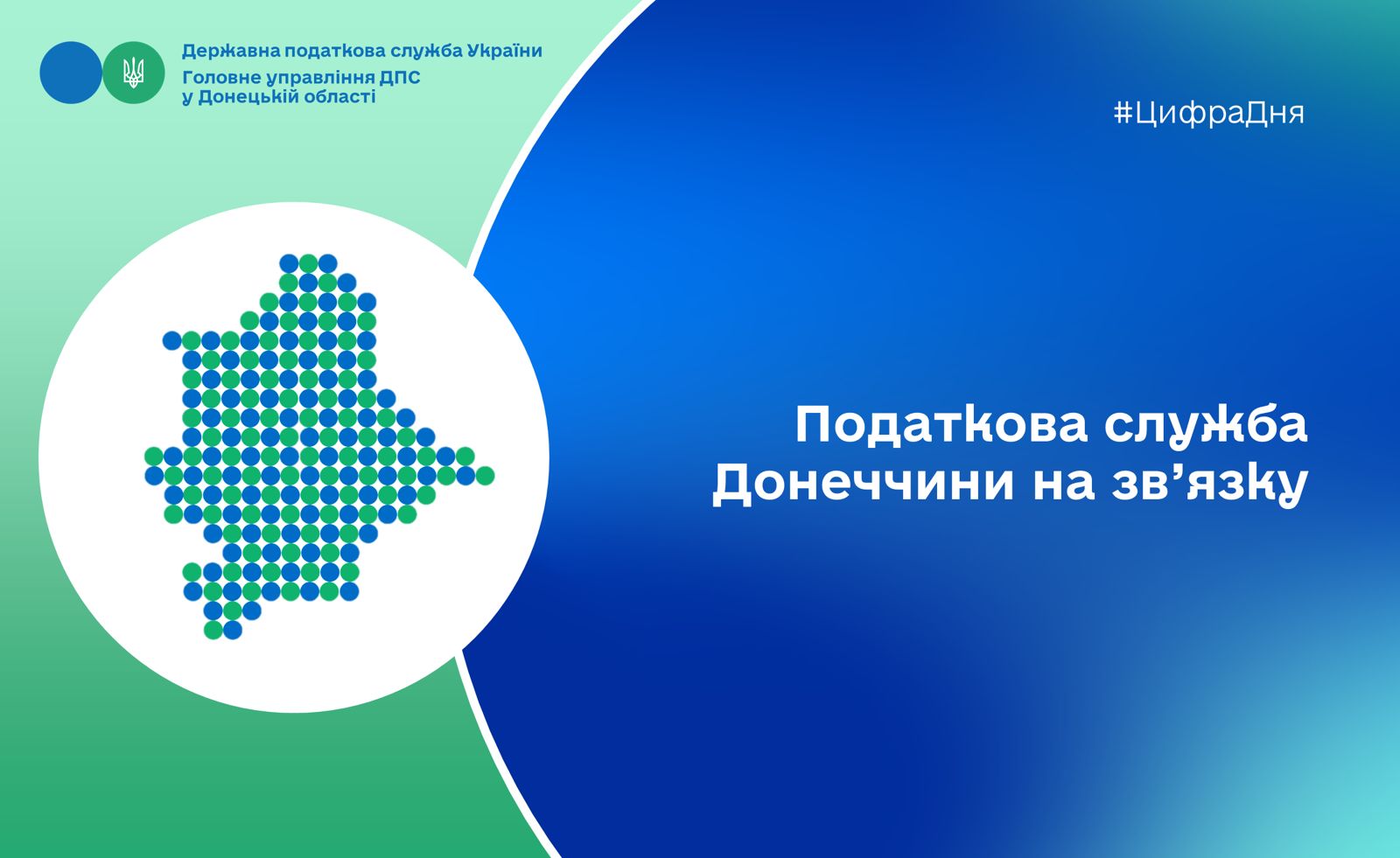 Державна податкова служба України
Головне управління ДПС
у Донецькій області

#ЦифраДня

Податкова служба Донеччини на зв’язку